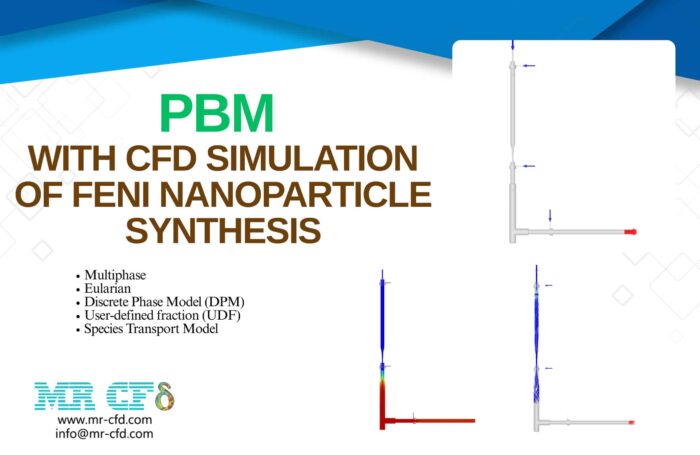 PBM
WITH CFD SIMULATION OF FENI NANOPARTICLE SYNTHESIS

• Multiphase
• Eularian
• Discrete Phase Model (DPM)
• User-defined fraction (UDF)
• Species Transport Model

MR CFD
www.mr-cfd.com
info@mr-cfd.com